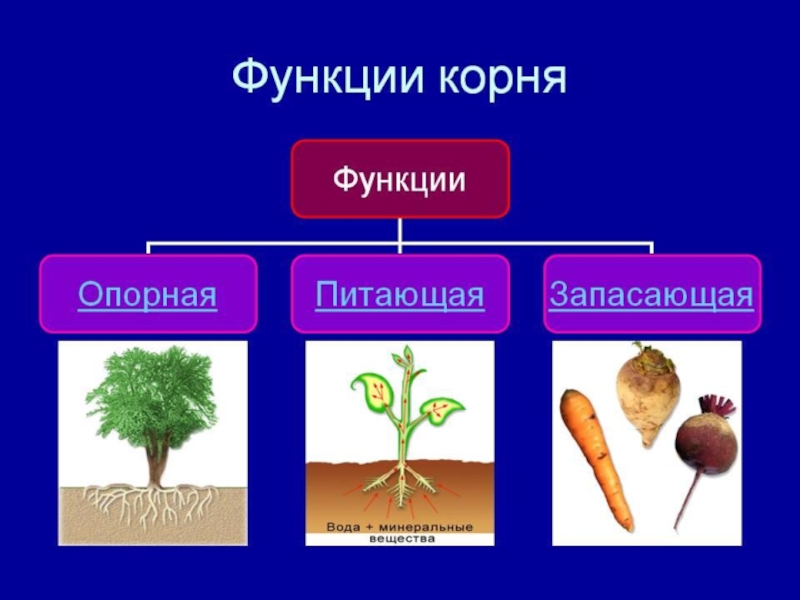 Функции корня

Функции

Опорная

Питающая

Запасающая

Вода + минеральные вещества